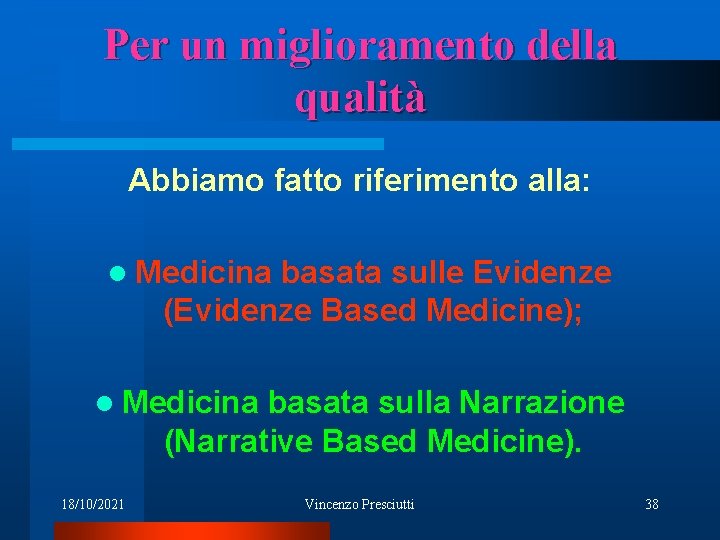 Per un miglioramento della qualità

Abbiamo fatto riferimento alla:

● Medicina basata sulle Evidenze (Evidenze Based Medicine);

● Medicina basata sulla Narrazione (Narrative Based Medicine).

18/10/2021 Vincenzo Presciutti 38